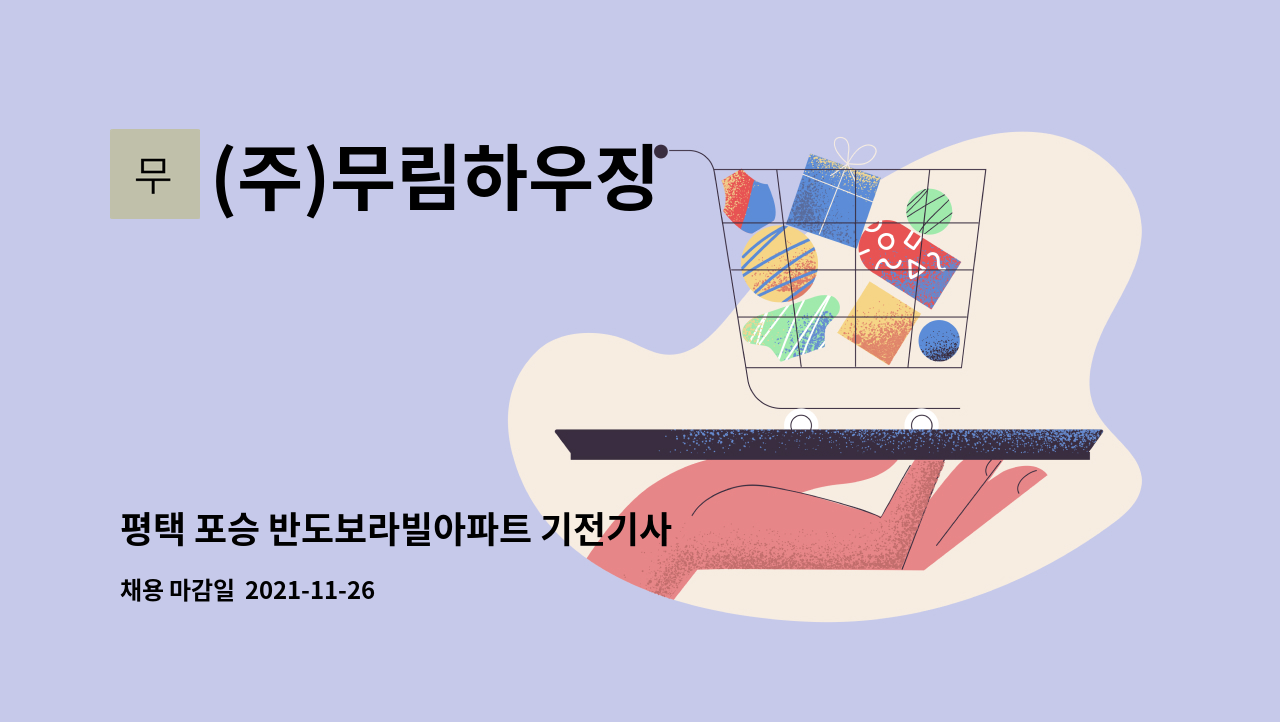 무 (주)무림하우징

평택 포승 반도보라빌아파트 기전기사

채용 마감일 2021-11-26